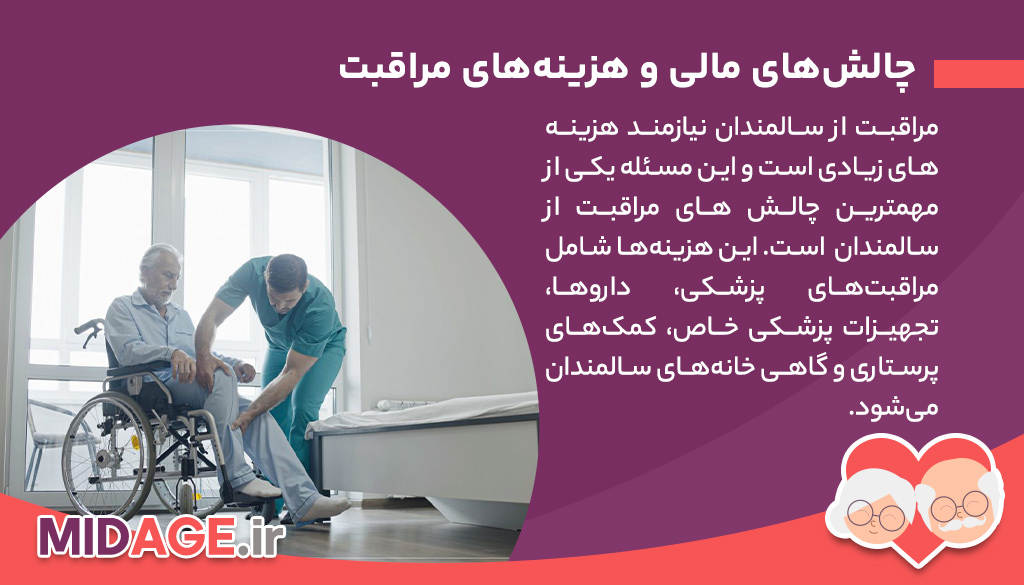 چالش‌های مالی و هزینه‌های مراقبت

مراقبت از سالمندان نیازمند هزینه های زیادی است و این مسئله یکی از مهمترین چالش های مراقبت از سالمندان است. این هزینه‌ها شامل مراقبت‌های پزشکی، داروها، تجهیزات پزشکی خاص، کمک‌های پرستاری و گاهی خانه‌های سالمندان می‌شود.

MIDAGE.ir